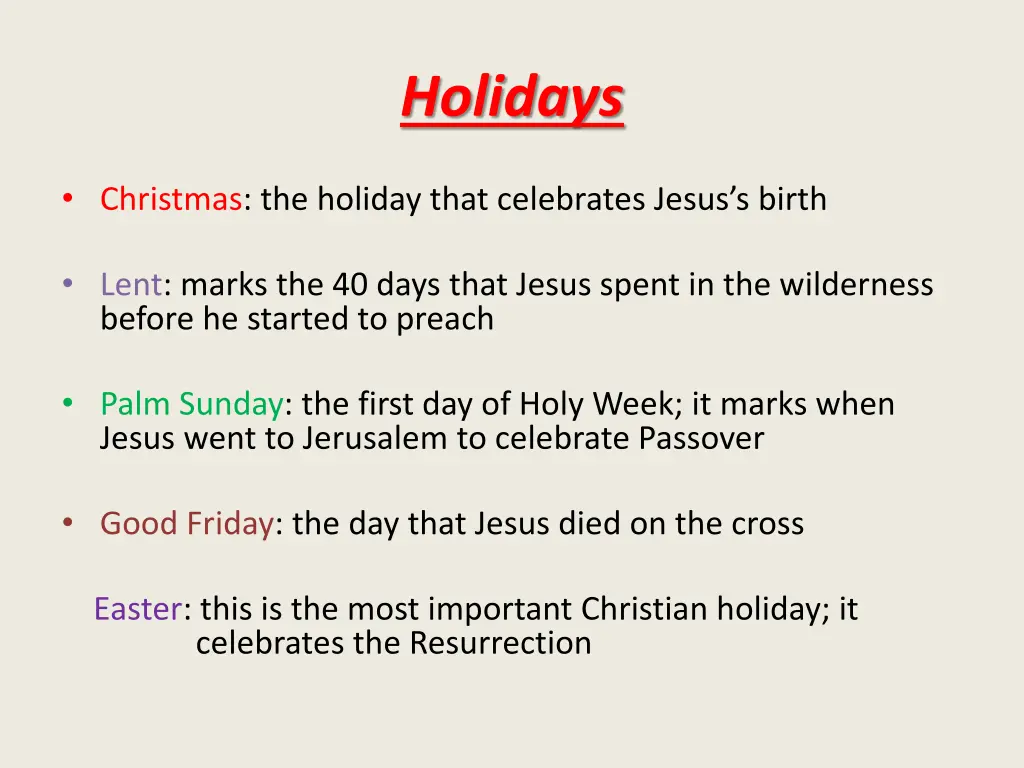 Holidays

• Christmas: the holiday that celebrates Jesus's birth

• Lent: marks the 40 days that Jesus spent in the wilderness before he started to preach

• Palm Sunday: the first day of Holy Week; it marks when Jesus went to Jerusalem to celebrate Passover

• Good Friday: the day that Jesus died on the cross

Easter: this is the most important Christian holiday; it celebrates the Resurrection